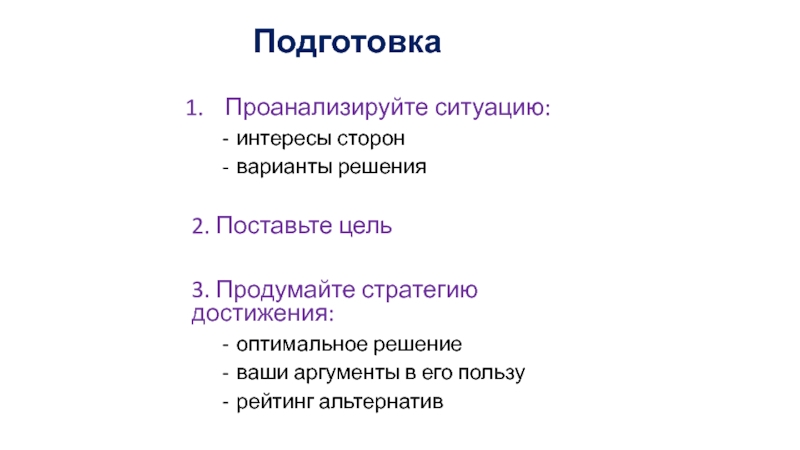 Подготовка

1. Проанализируйте ситуацию:
- интересы сторон
- варианты решения

2. Поставьте цель

3. Продумайте стратегию достижения:
- оптимальное решение
- ваши аргументы в его пользу
- рейтинг альтернатив